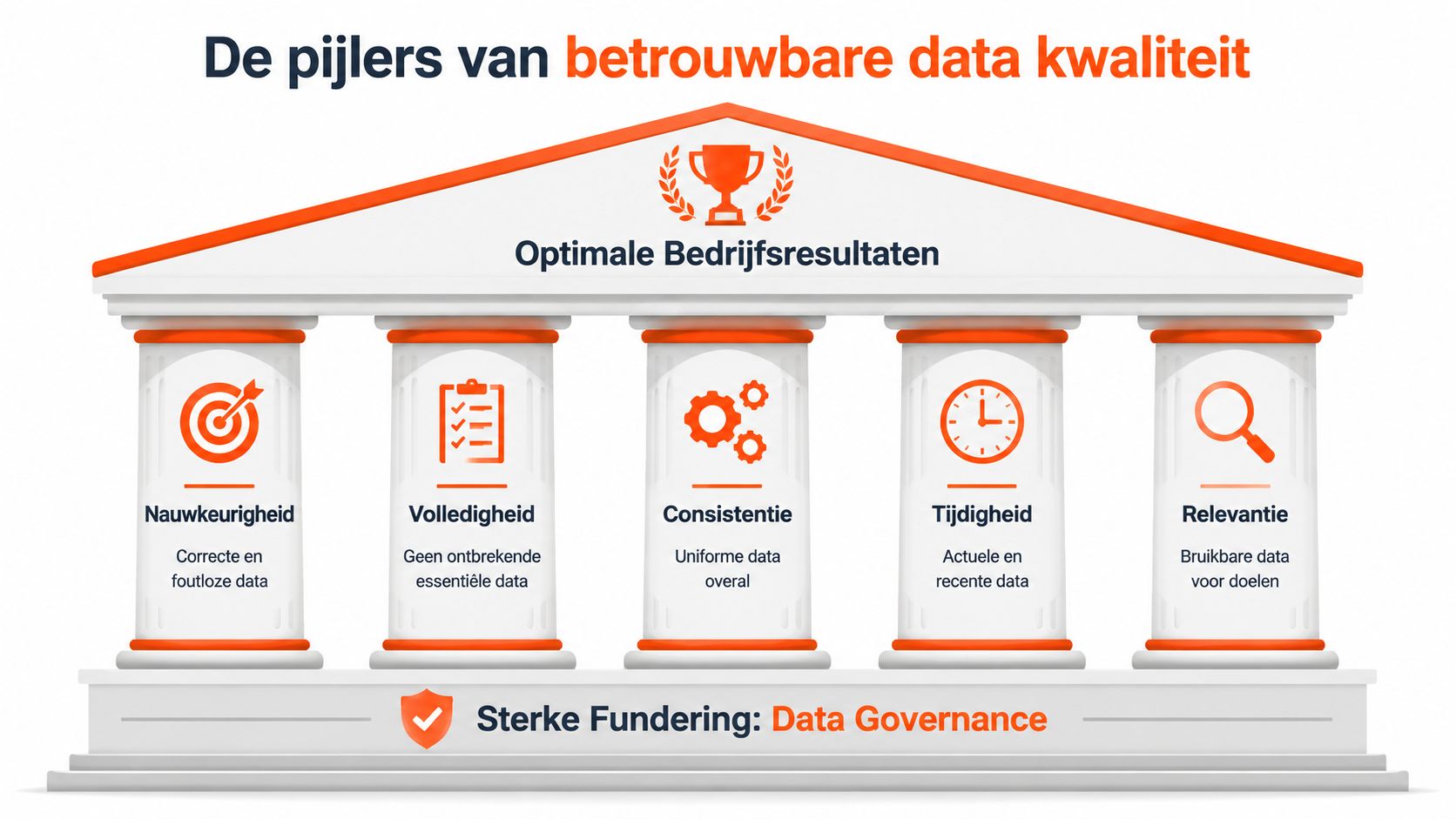 De pijlers van betrouwbare data kwaliteit

Optimale Bedrijfsresultaten

Nauwkeurigheid
Correcte en foutloze data

Volledigheid
Geen ontbrekende essentiële data

Consistentie
Uniforme data overal

Tijdigheid
Actuele en recente data

Relevantie
Bruikbare data voor doelen

Sterke Fundering: Data Governance